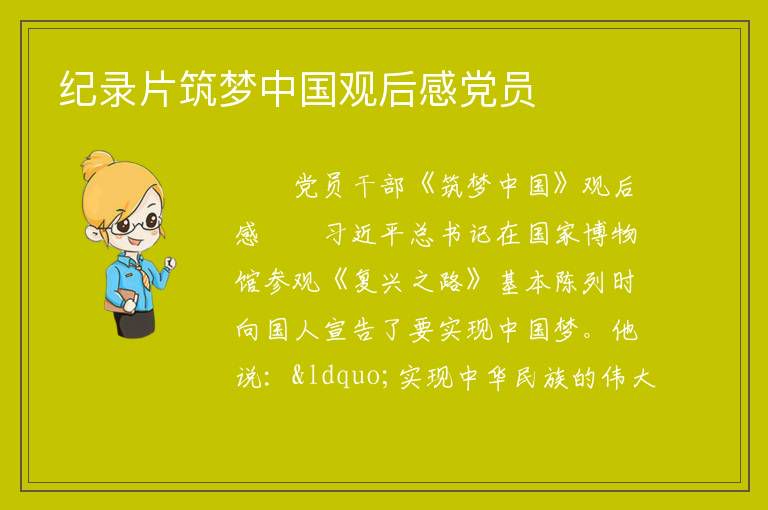 纪录片筑梦中国观后感党员

党员干部《筑梦中国》观后感　　习近平总书记在国家博物馆参观《复兴之路》基本陈列时向国人宣告了要实现中国梦。他说：&ldquo;实现中华民族的伟大